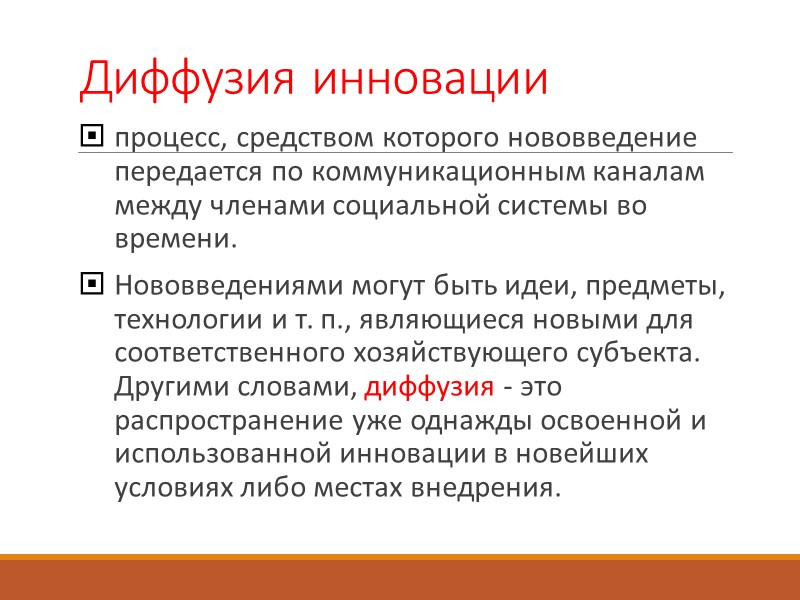 Диффузия инновации

процесс, средством которого нововведение передается по коммуникационным каналам между членами социальной системы во времени.

Нововведениями могут быть идеи, предметы, технологии и т. п., являющиеся новыми для соответственного хозяйствующего субъекта. Другими словами, диффузия - это распространение уже однажды освоенной и использованной инновации в новейших условиях либо местах внедрения.